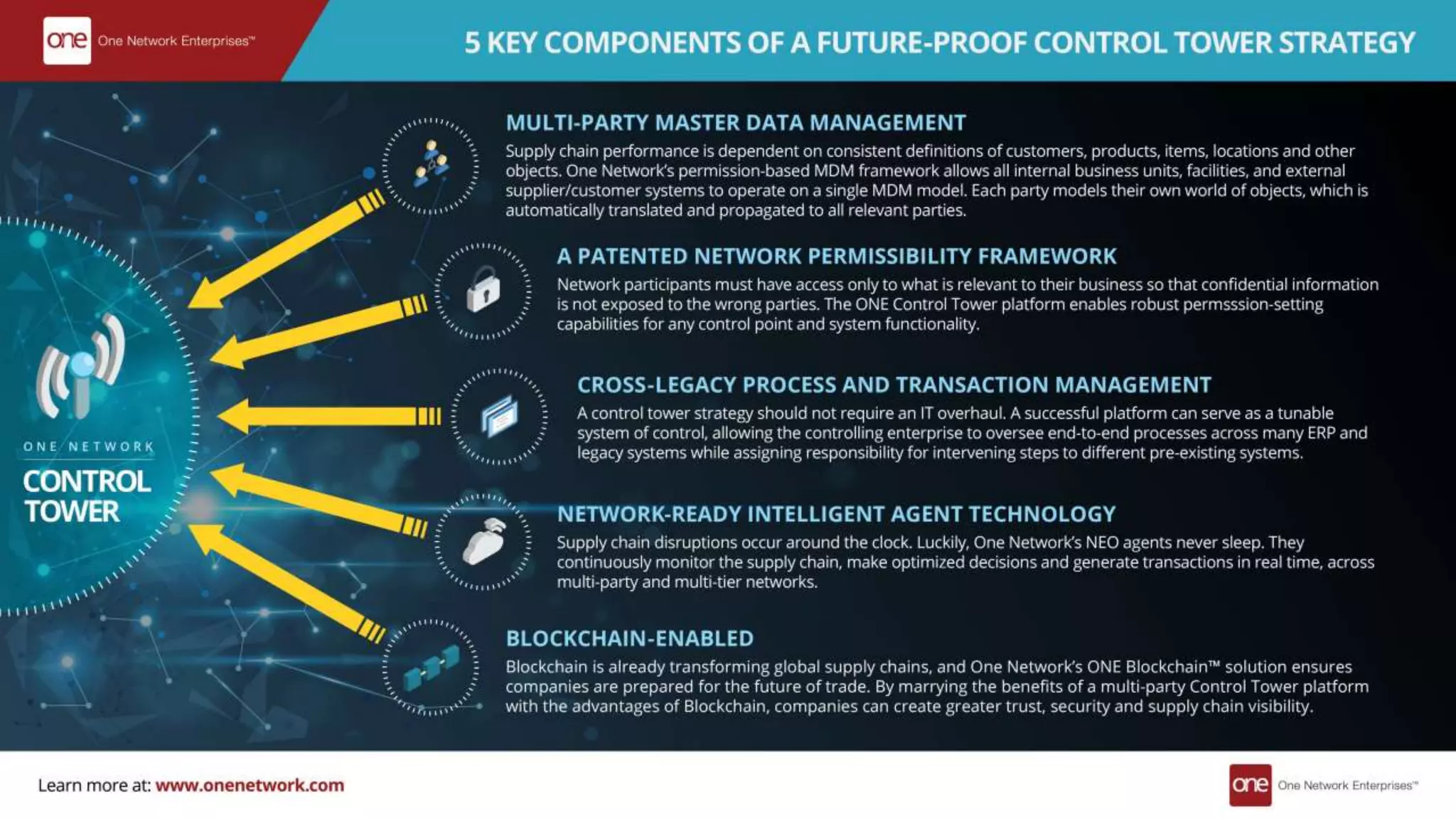 one One Network Enterprises™

5 KEY COMPONENTS OF A FUTURE-PROOF CONTROL TOWER STRATEGY

ONE NETWORK
CONTROL TOWER

MULTI-PARTY MASTER DATA MANAGEMENT
Supply chain performance is dependent on consistent definitions of customers, products, items, locations and other objects. One Network's permission-based MDM framework allows all internal business units, facilities, and external supplier/customer systems to operate on a single MDM model. Each party models their own world of objects, which is automatically translated and propagated to all relevant parties.

A PATENTED NETWORK PERMISSIBILITY FRAMEWORK
Network participants must have access only to what is relevant to their business so that confidential information is not exposed to the wrong parties. The ONE Control Tower platform enables robust permsssion-setting capabilities for any control point and system functionality.

CROSS-LEGACY PROCESS AND TRANSACTION MANAGEMENT
A control tower strategy should not require an IT overhaul. A successful platform can serve as a tunable system of control, allowing the controlling enterprise to oversee end-to-end processes across many ERP and legacy systems while assigning responsibility for intervening steps to different pre-existing systems.

NETWORK-READY INTELLIGENT AGENT TECHNOLOGY
Supply chain disruptions occur around the clock. Luckily, One Network's NEO agents never sleep. They continuously monitor the supply chain, make optimized decisions and generate transactions in real time, across multi-party and multi-tier networks.

BLOCKCHAIN-ENABLED
Blockchain is already transforming global supply chains, and One Network's ONE Blockchain™ solution ensures companies are prepared for the future of trade. By marrying the benefits of a multi-party Control Tower platform with the advantages of Blockchain, companies can create greater trust, security and supply chain visibility.

Learn more at: www.onenetwork.com

one One Network Enterprises™